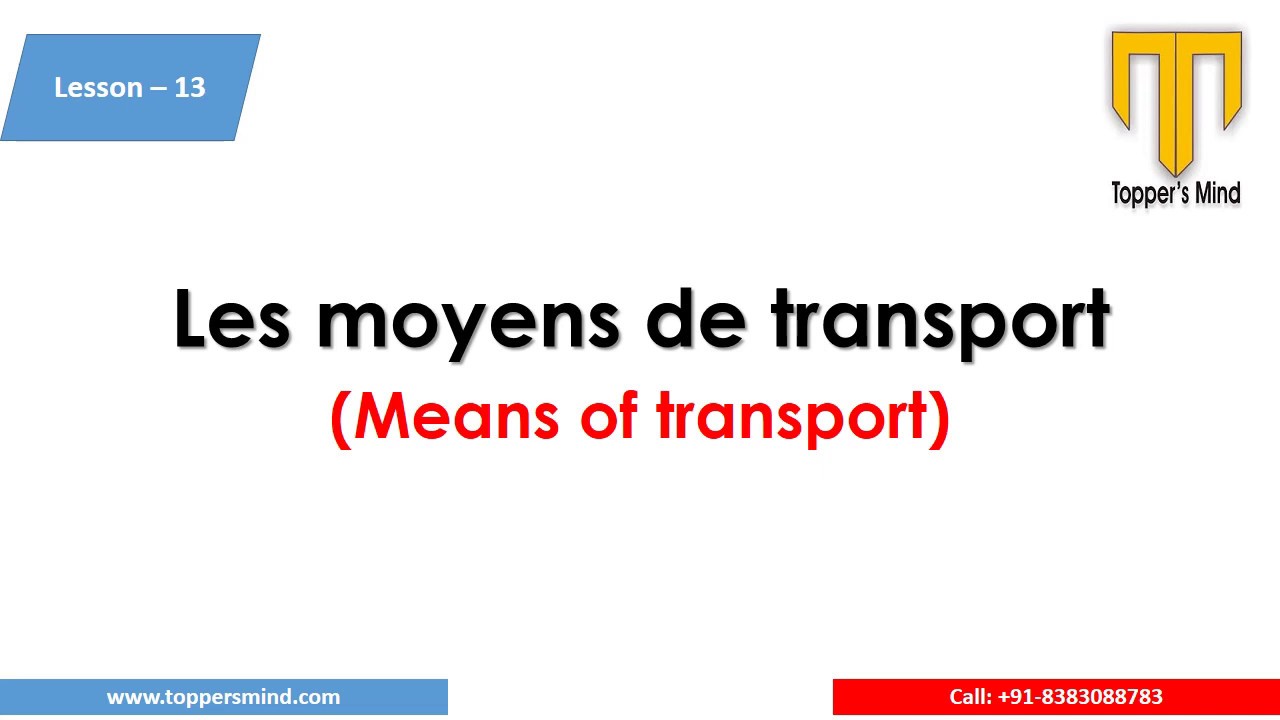 Lesson – 13

Topper's Mind

Les moyens de transport
(Means of transport)

www.toppersmind.com

Call: +91-8383088783